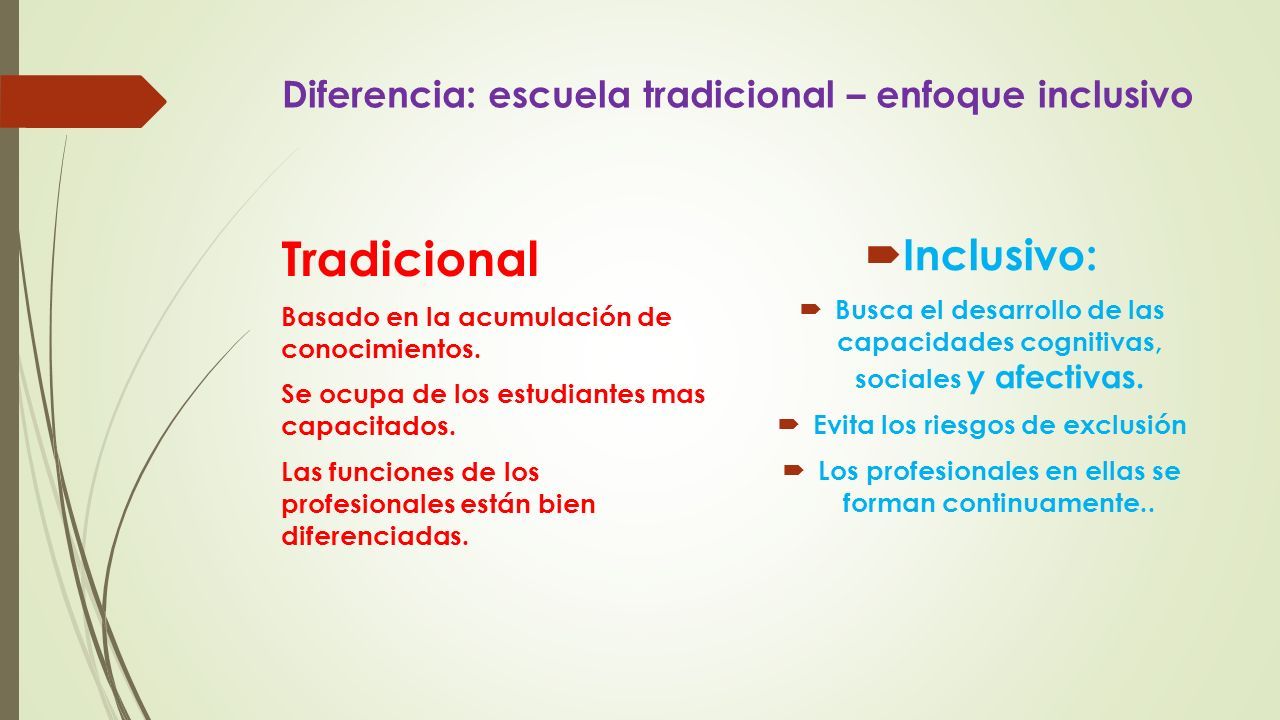 Diferencia: escuela tradicional – enfoque inclusivo

Tradicional

Basado en la acumulación de conocimientos.

Se ocupa de los estudiantes mas capacitados.

Las funciones de los profesionales están bien diferenciadas.

Inclusivo:

Busca el desarrollo de las capacidades cognitivas, sociales y afectivas.

Evita los riesgos de exclusión

Los profesionales en ellas se forman continuamente..